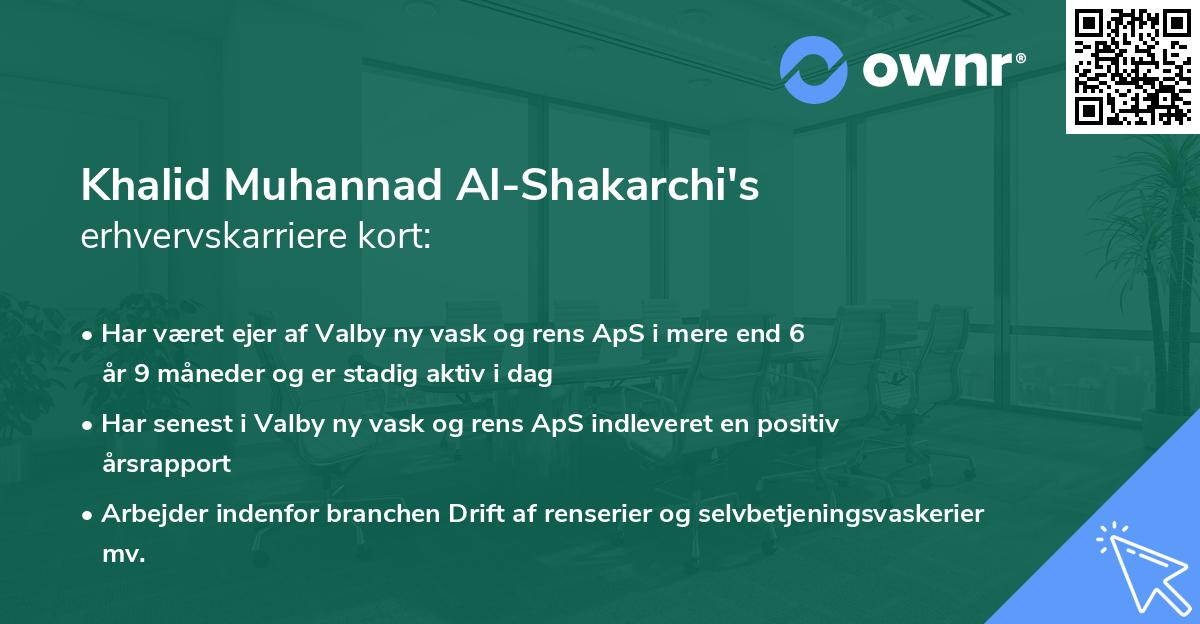 ownr®

Khalid Muhannad Al-Shakarchi's erhvervskarriere kort:

• Har været ejer af Valby ny vask og rens ApS i mere end 6 år 9 måneder og er stadig aktiv i dag

• Har senest i Valby ny vask og rens ApS indleveret en positiv årsrapport

• Arbejder indenfor branchen Drift af renserier og selvbetjeningsvaskerier mv.